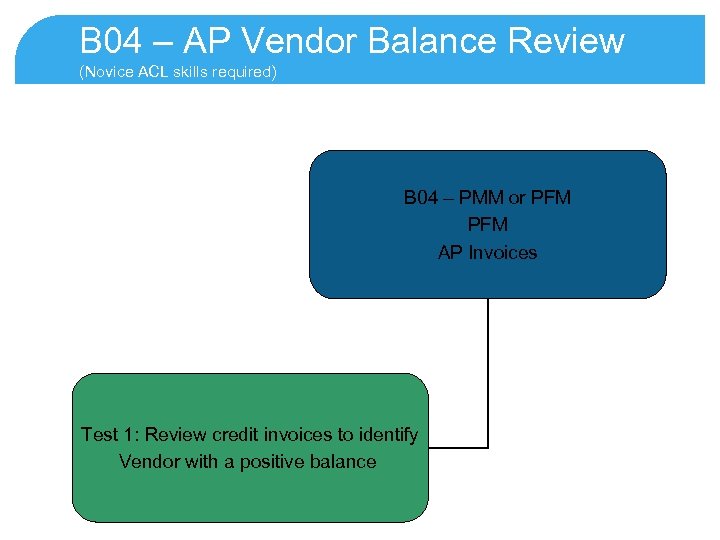 B04 – AP Vendor Balance Review
(Novice ACL skills required)

B04 – PMM or PFM
PFM
AP Invoices

Test 1: Review credit invoices to identify Vendor with a positive balance